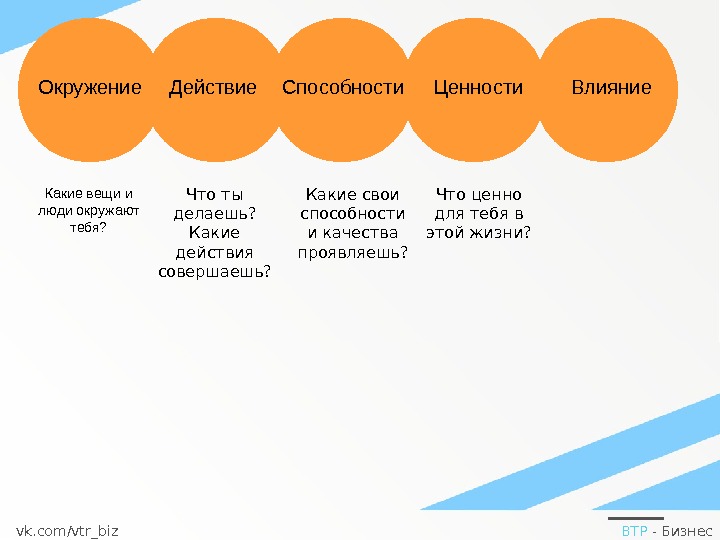 Окружение

Действие

Способности

Ценности

Влияние

Какие вещи и люди окружают тебя?

Что ты делаешь? Какие действия совершаешь?

Какие свои способности и качества проявляешь?

Что ценно для тебя в этой жизни?

vk.com/vtr_biz

ВТР - Бизнес